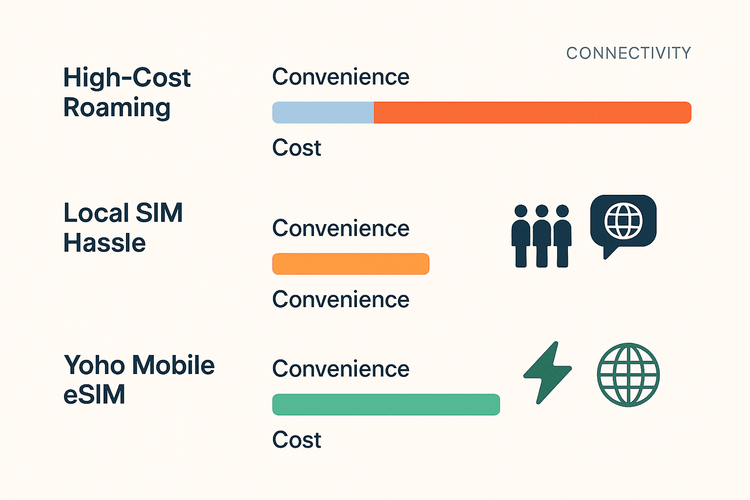 CONNECTIVITY

High-Cost Roaming

Convenience

Cost

Local SIM Hassle

Convenience

Convenience

Yoho Mobile eSIM

Convenience

Cost